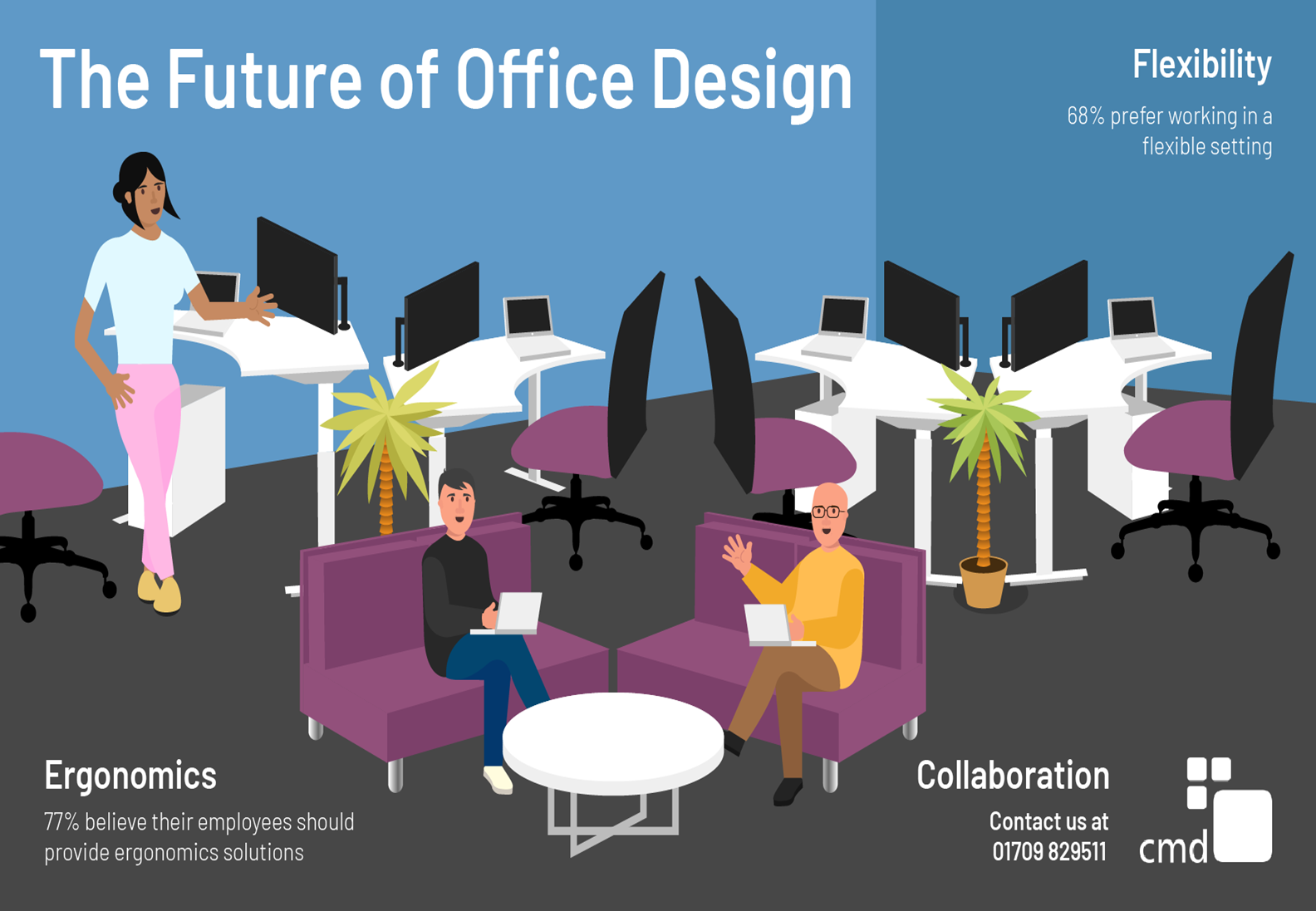 The Future of Office Design

Flexibility

68% prefer working in a flexible setting

Ergonomics

77% believe their employees should provide ergonomics solutions

Collaboration

Contact us at 01709 829511

cmd